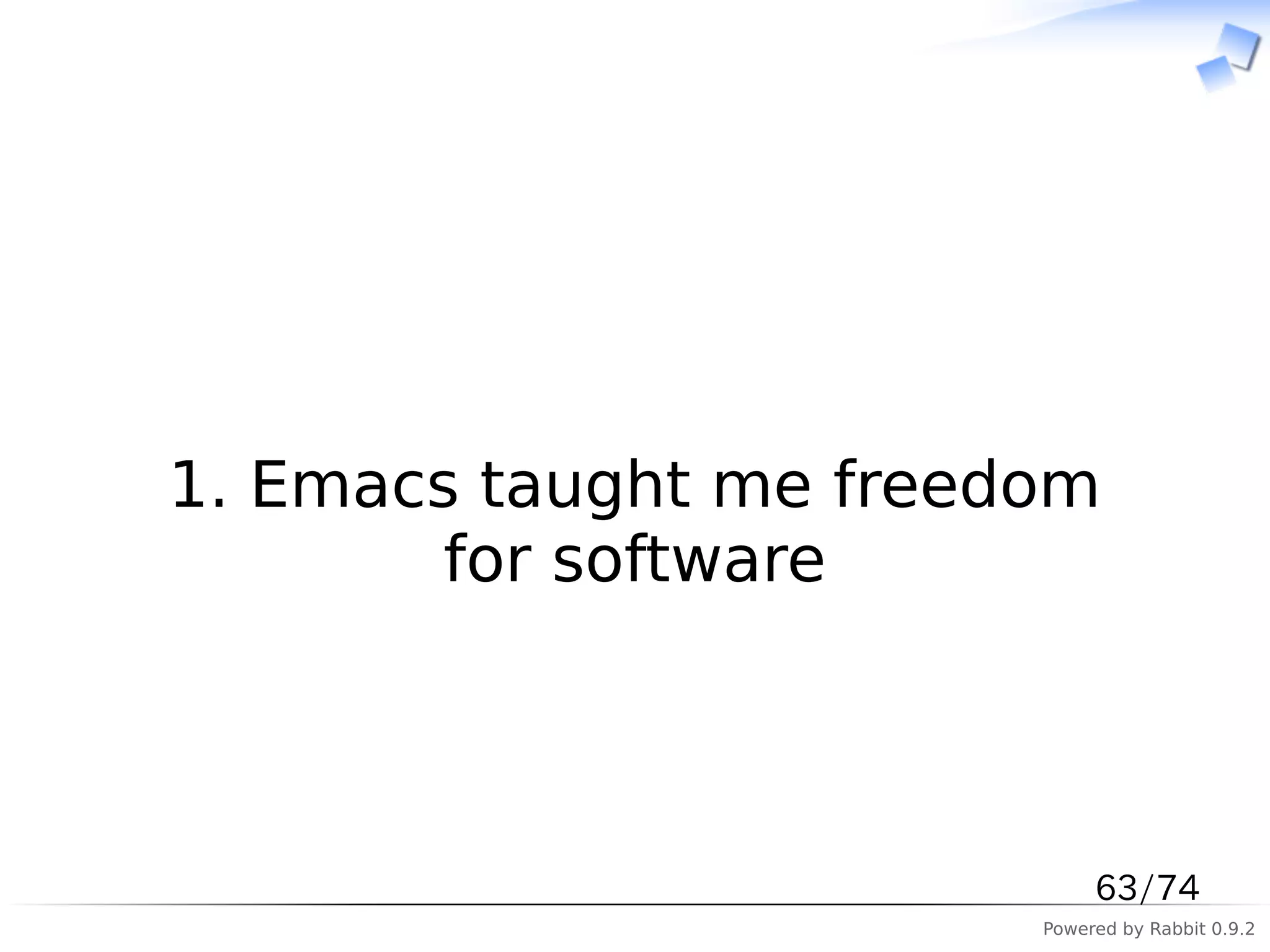 1. Emacs taught me freedom for software

63/74

Powered by Rabbit 0.9.2